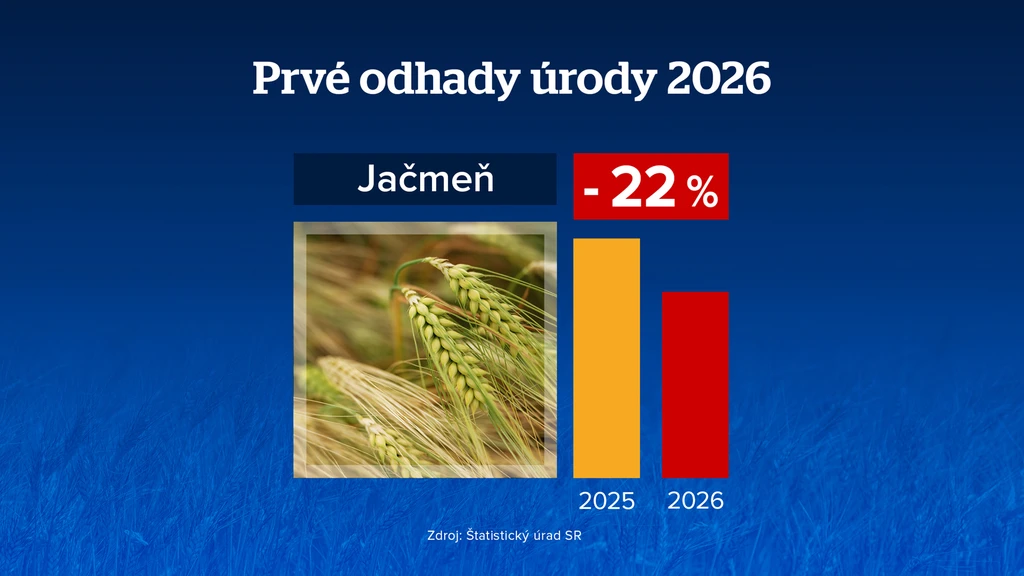 Prvé odhady úrody 2026

Jačmeň

- 22 %

2025

2026

Zdroj: Štatistický úrad SR